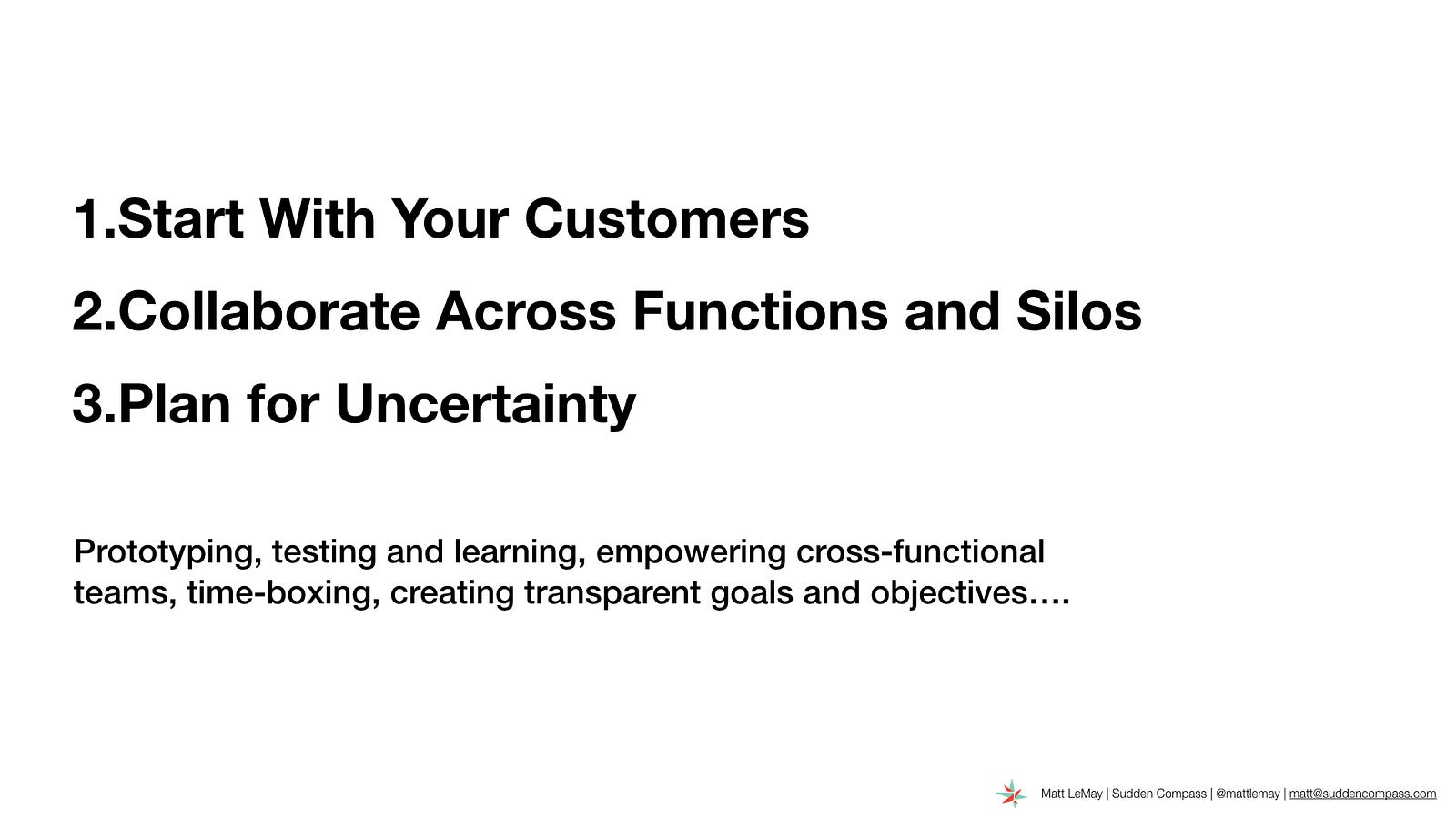 1.Start With Your Customers

2.Collaborate Across Functions and Silos

3.Plan for Uncertainty

Prototyping, testing and learning, empowering cross-functional teams, time-boxing, creating transparent goals and objectives….

Matt LeMay | Sudden Compass | @mattlemay | matt@suddencompass.com